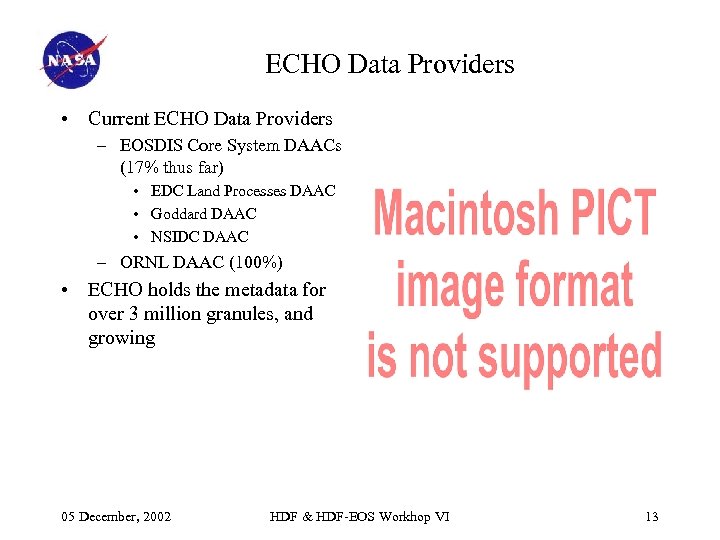 NASA

ECHO Data Providers

• Current ECHO Data Providers
  – EOSDIS Core System DAACs (17% thus far)
    • EDC Land Processes DAAC
    • Goddard DAAC
    • NSIDC DAAC
  – ORNL DAAC (100%)
• ECHO holds the metadata for over 3 million granules, and growing

Macintosh PICT image format is not supported

05 December, 2002

HDF & HDF-EOS Workhop VI

13